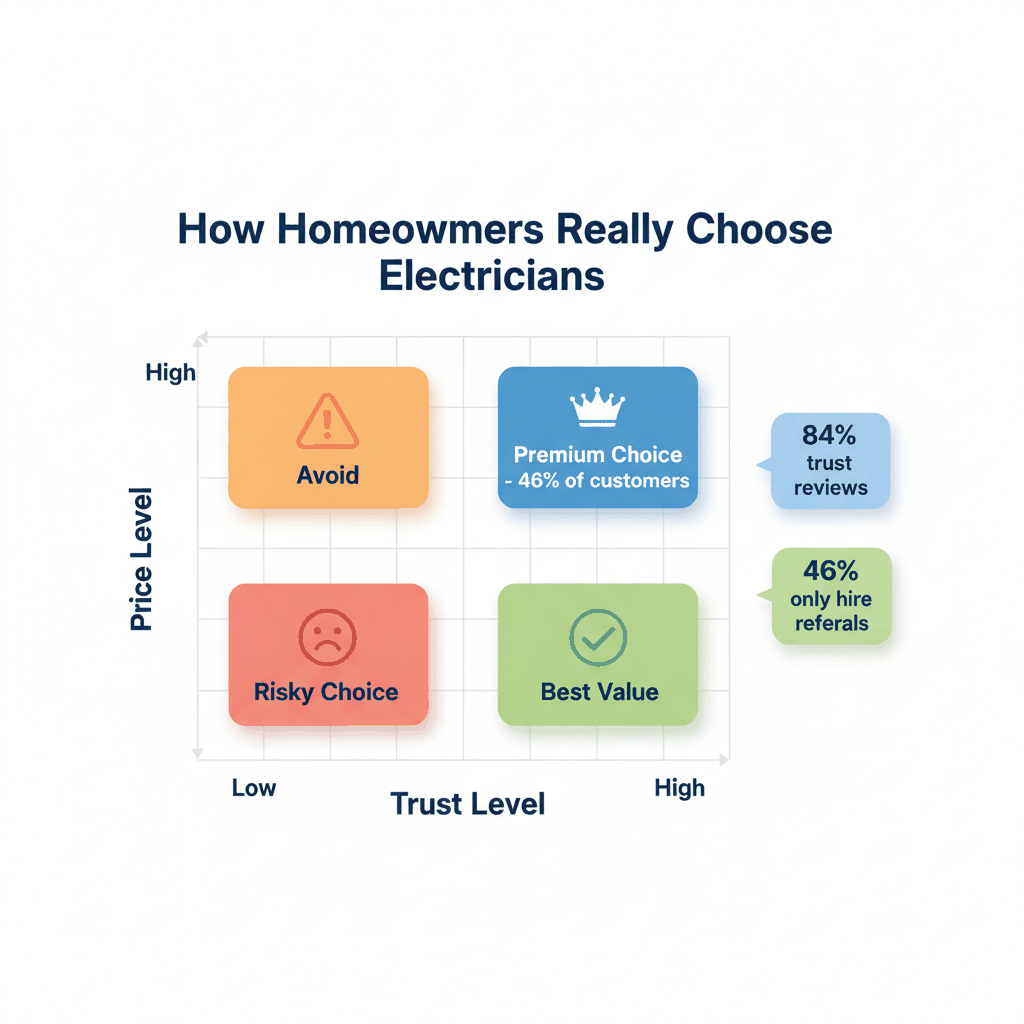 How Homeowmers Really Choose Electricians

High

Price Level

Avoid

Premium Choice - 46% of customers

84% trust reviews

46% only hire referals

Risky Choice

Best Value

Low

Trust Level

High